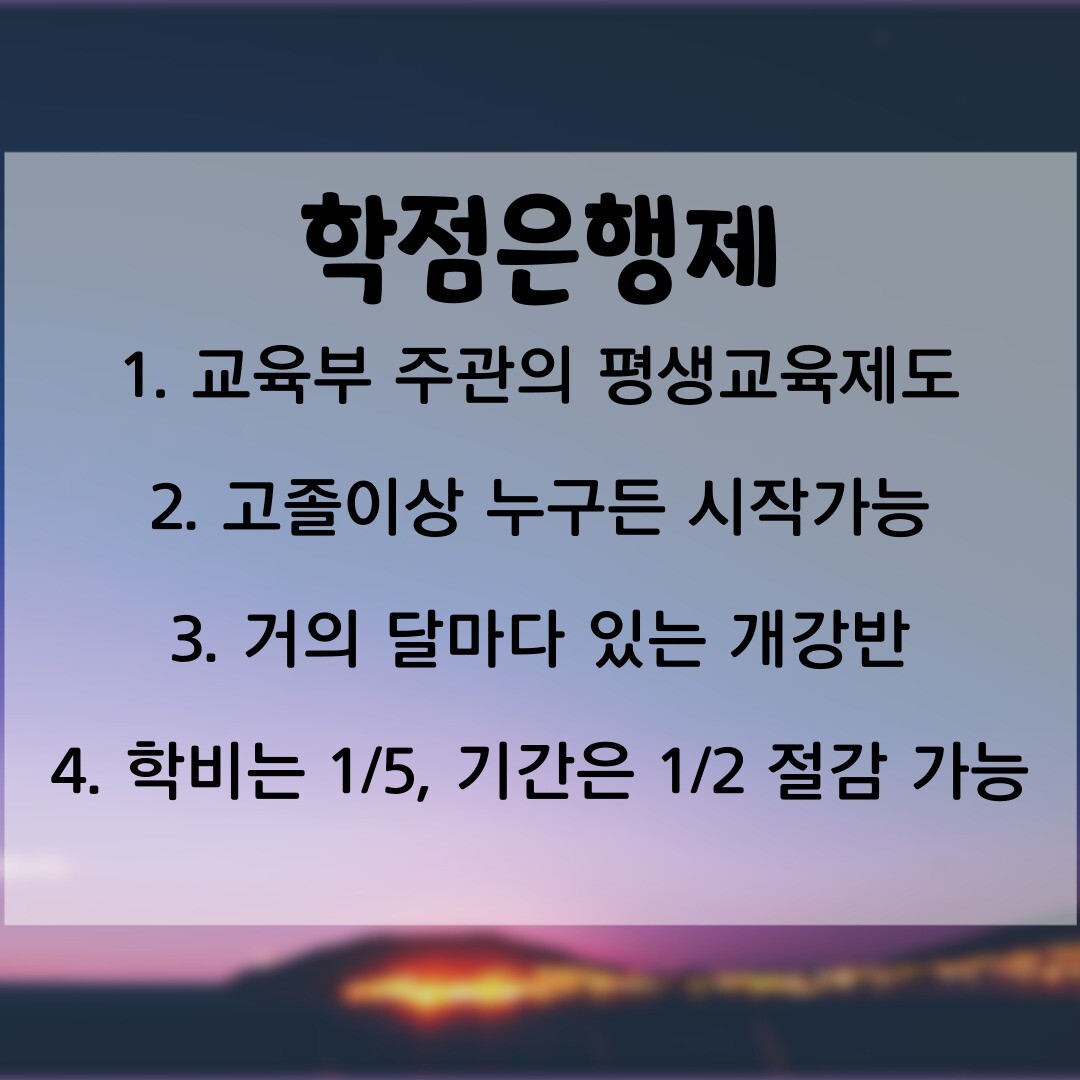 학점은행제

1. 교육부 주관의 평생교육제도

2. 고졸이상 누구든 시작가능

3. 거의 달마다 있는 개강반

4. 학비는 1/5, 기간은 1/2 절감 가능